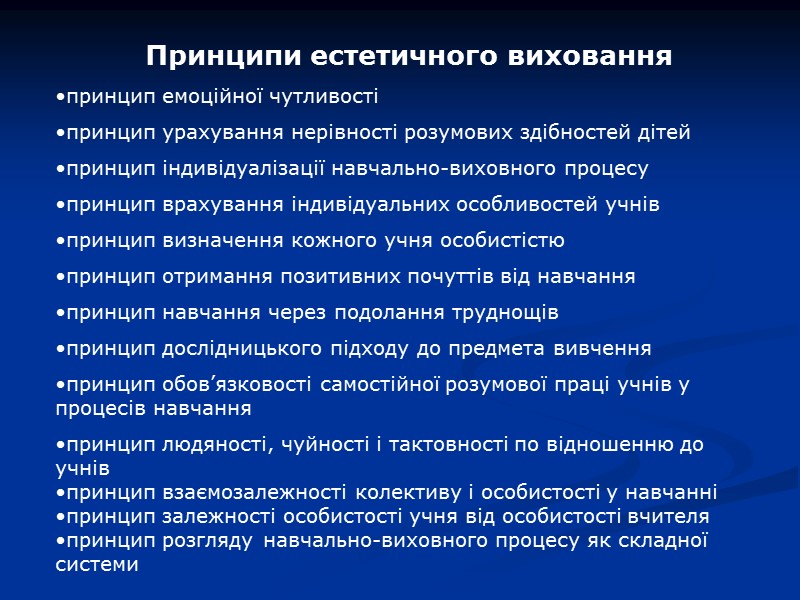 Принципи естетичного виховання

•принцип емоційної чутливості

•принцип урахування нерівності розумових здібностей дітей

•принцип індивідуалізації навчально-виховного процесу

•принцип врахування індивідуальних особливостей учнів

•принцип визначення кожного учня особистістю

•принцип отримання позитивних почуттів від навчання

•принцип навчання через подолання труднощів

•принцип дослідницького підходу до предмета вивчення

•принцип обов’язковості самостійної розумової праці учнів у процесів навчання

•принцип людяності, чуйності і тактовності по відношенню до учнів
•принцип взаємозалежності колективу і особистості у навчанні
•принцип залежності особистості учня від особистості вчителя
•принцип розгляду навчально-виховного процесу як складної системи